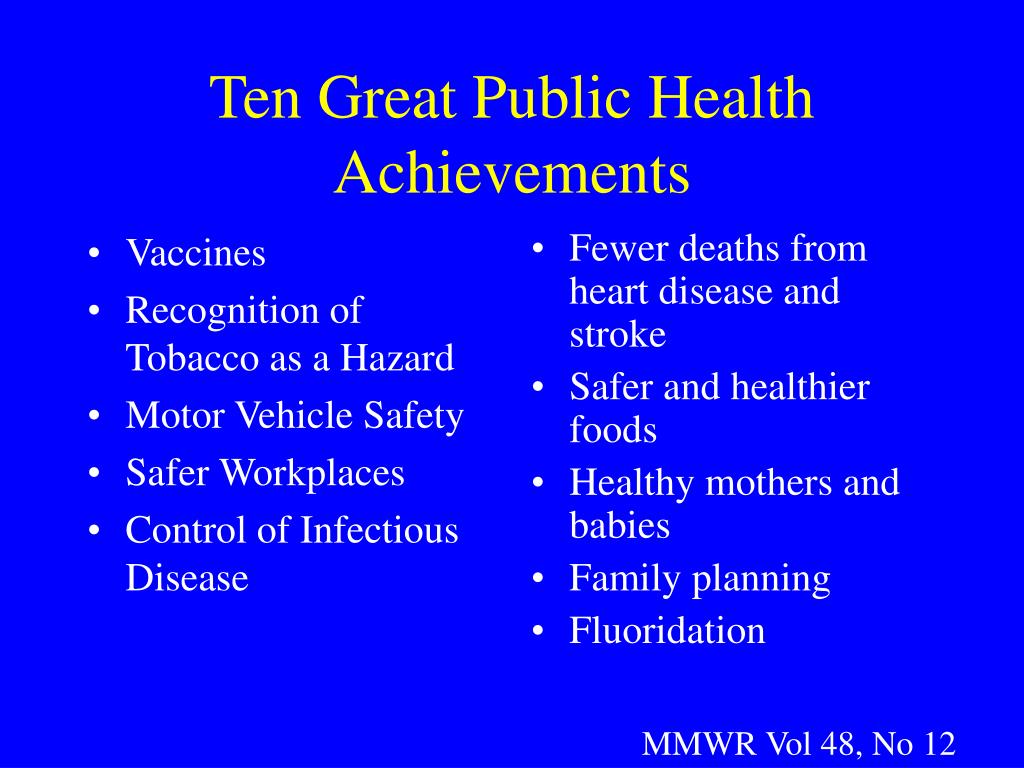 Ten Great Public Health Achievements

• Vaccines
• Recognition of Tobacco as a Hazard
• Motor Vehicle Safety
• Safer Workplaces
• Control of Infectious Disease

• Fewer deaths from heart disease and stroke
• Safer and healthier foods
• Healthy mothers and babies
• Family planning
• Fluoridation

MMWR Vol 48, No 12